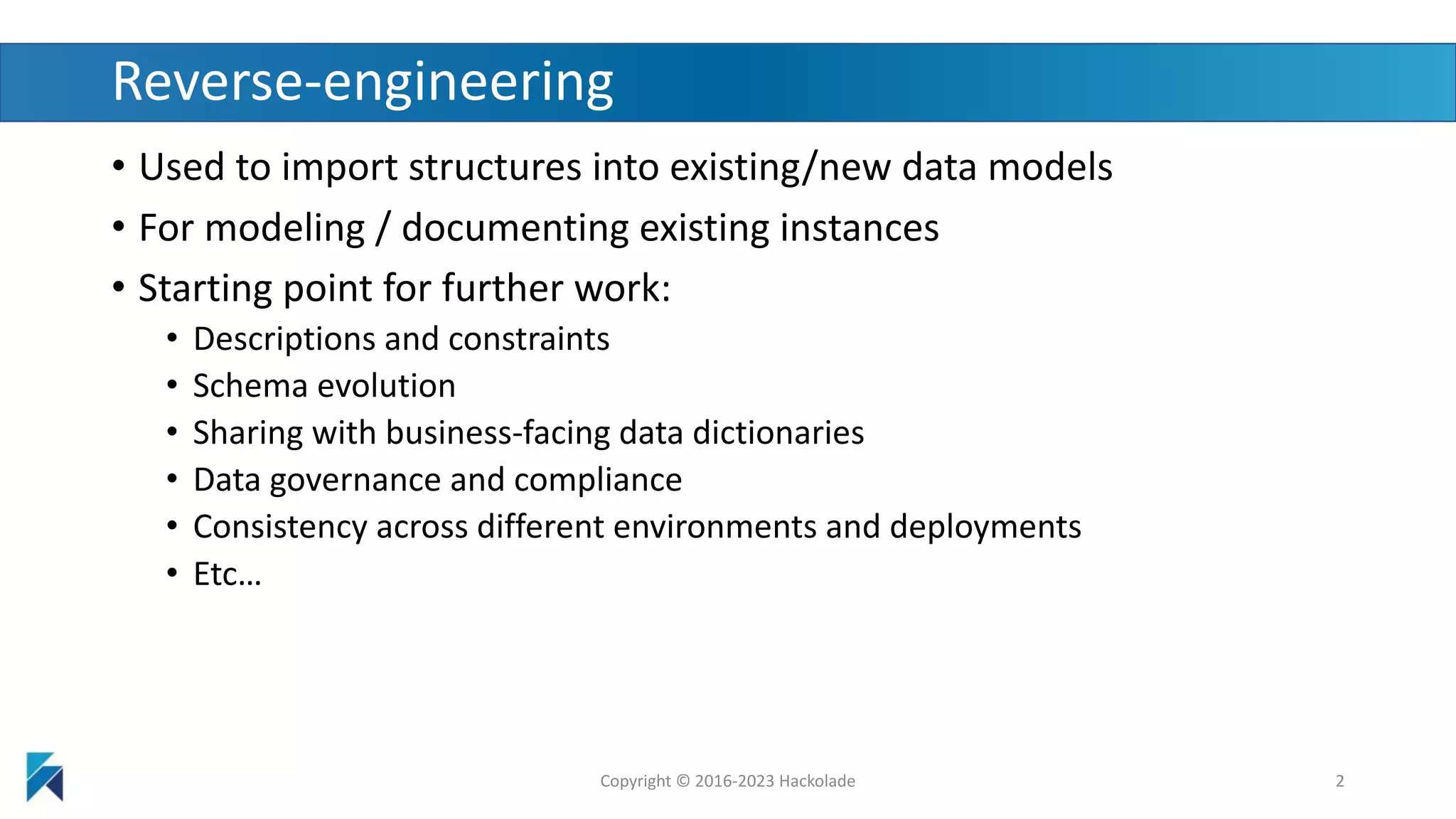 Reverse-engineering

• Used to import structures into existing/new data models
• For modeling / documenting existing instances
• Starting point for further work:
  • Descriptions and constraints
  • Schema evolution
  • Sharing with business-facing data dictionaries
  • Data governance and compliance
  • Consistency across different environments and deployments
  • Etc…

Copyright © 2016-2023 Hackolade

2